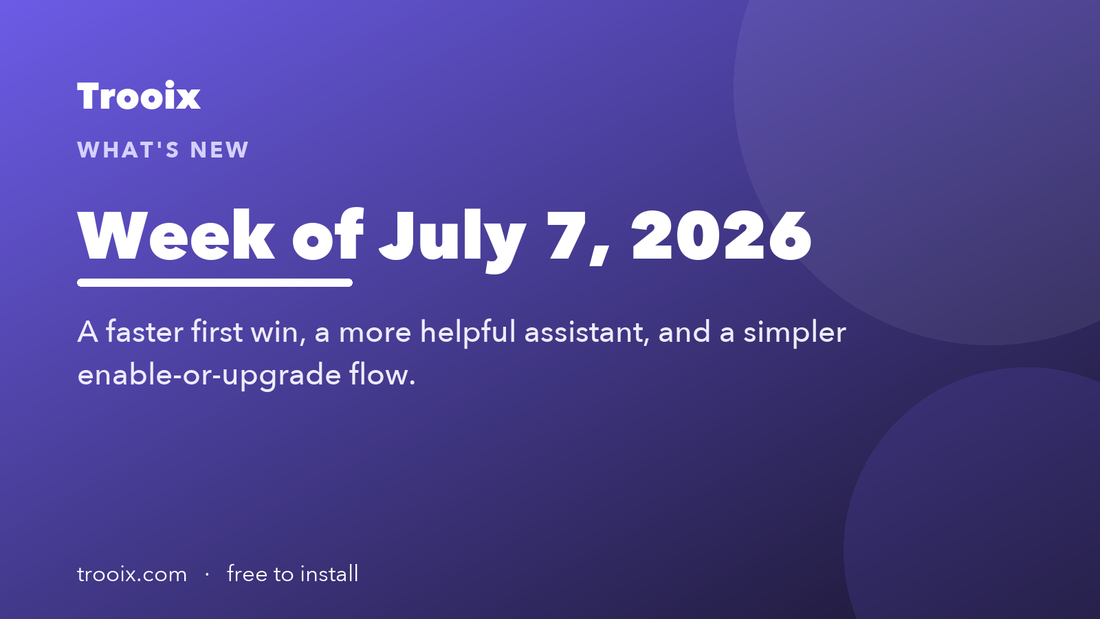 Trooix

WHAT'S NEW

Week of July 7, 2026

A faster first win, a more helpful assistant, and a simpler enable-or-upgrade flow.

trooix.com · free to install